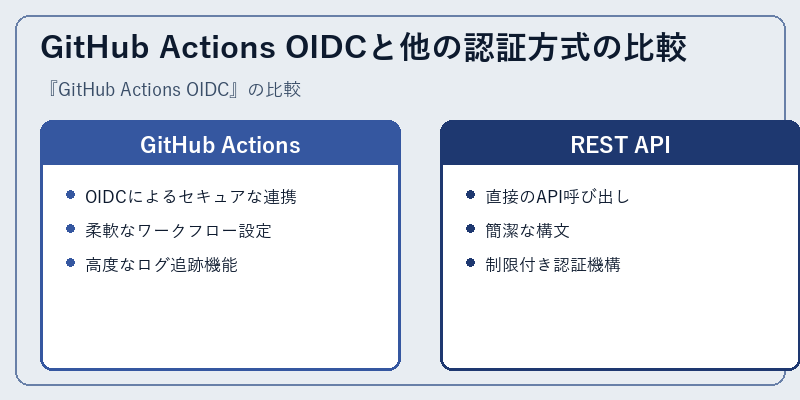 GitHub Actions OIDCと他の認証方式の比較

『GitHub Actions OIDC』の比較

GitHub Actions

- OIDCによるセキュアな連携
- 柔軟なワークフロー設定
- 高度なログ追跡機能

REST API

- 直接のAPI呼び出し
- 簡潔な構文
- 制限付き認証機構